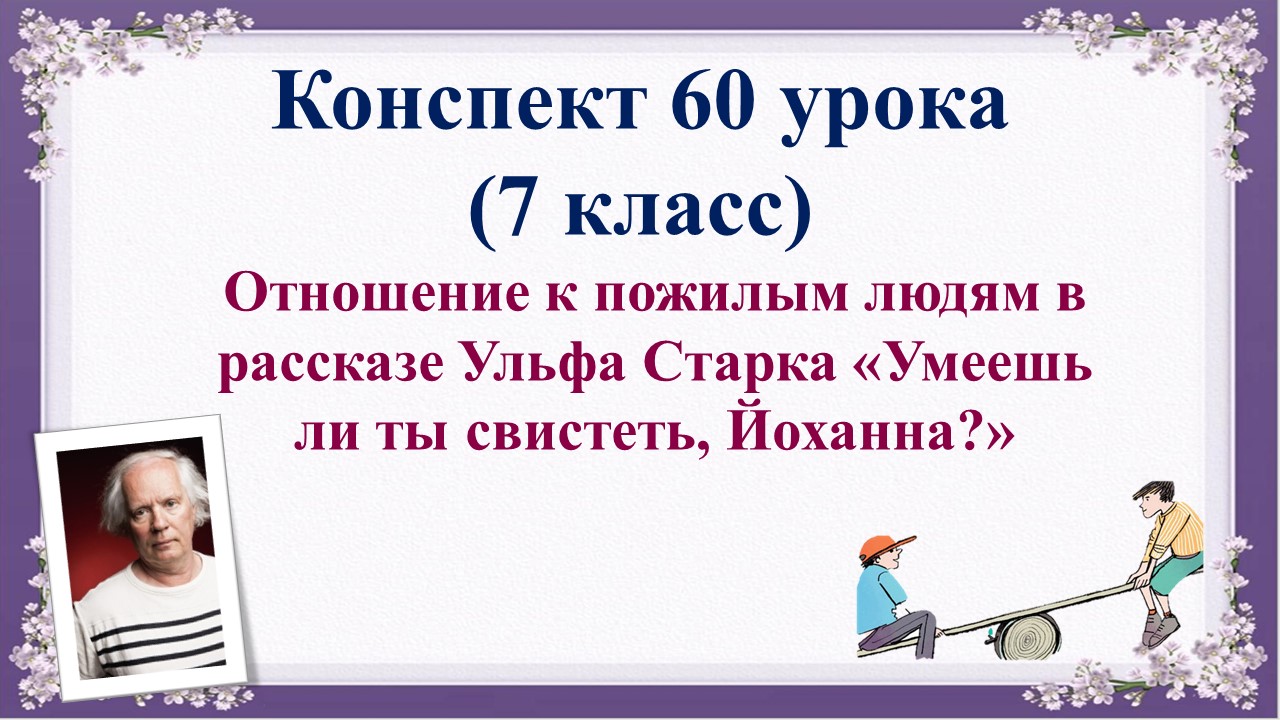 Конспект 60 урока
(7 класс)

Отношение к пожилым людям в рассказе Ульфа Старка «Умеешь ли ты свистеть, Йоханна?»